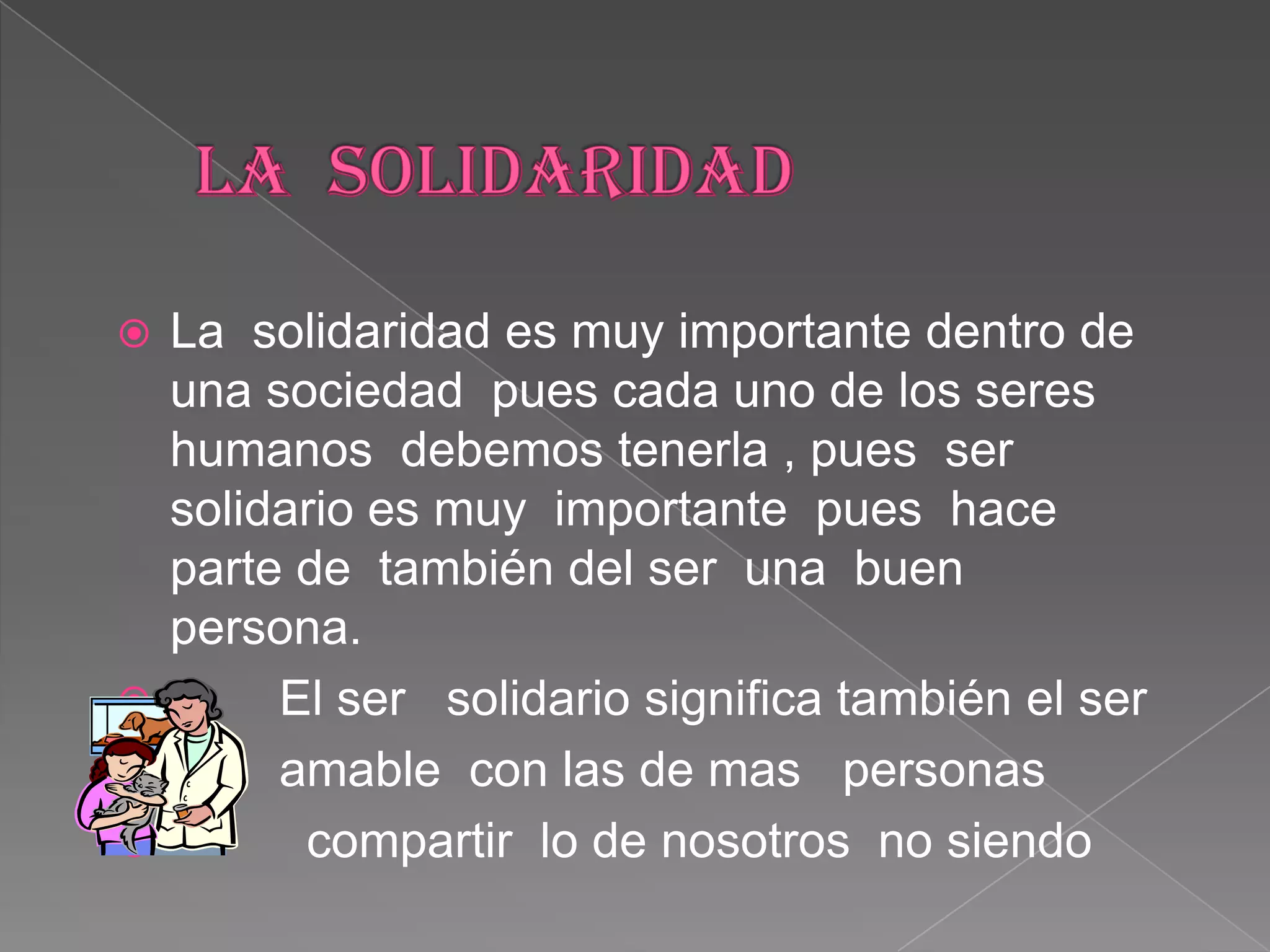 LA SOLIDARIDAD

La solidaridad es muy importante dentro de una sociedad pues cada uno de los seres humanos debemos tenerla , pues ser solidario es muy importante pues hace parte de también del ser una buen persona.

El ser solidario significa también el ser amable con las de mas personas compartir lo de nosotros no siendo